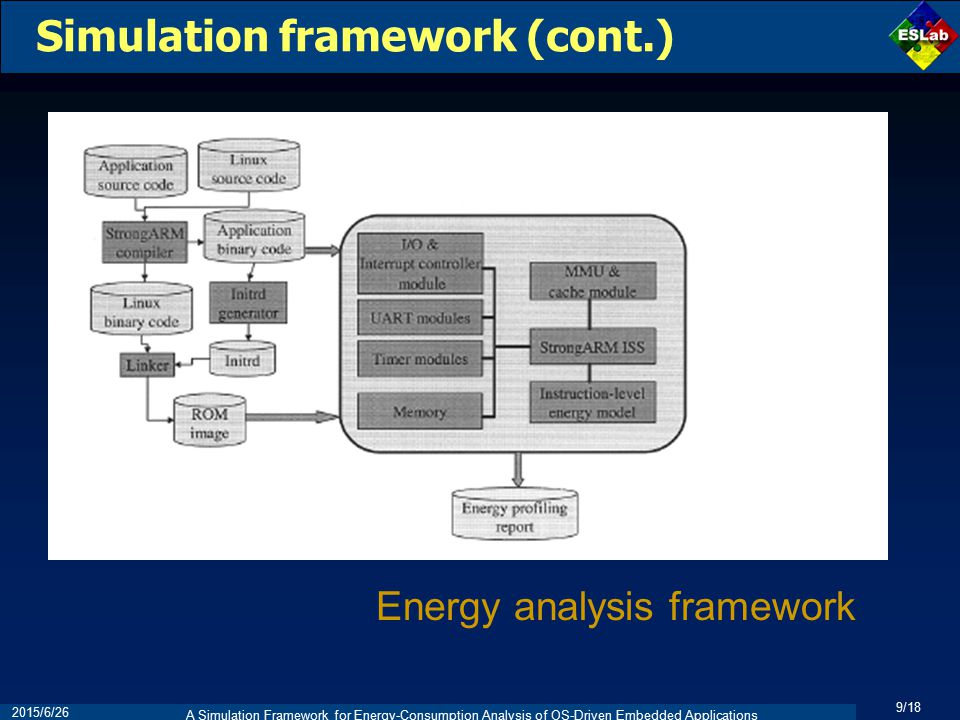 Simulation framework (cont.)

ESLab

Application source code

Linux source code

StrongARM compiler

Application binary code

Linux binary code

Initrd generator

Linker

Initrd

ROM image

I/O & Interrupt controller module

UART modules

Timer modules

Memory

MMU & cache module

StrongARM ISS

Instruction-level energy model

Energy profiling report

Energy analysis framework

2015/6/26

A Simulation Framework for Energy-Consumption Analysis of OS-Driven Embedded Applications

9/18